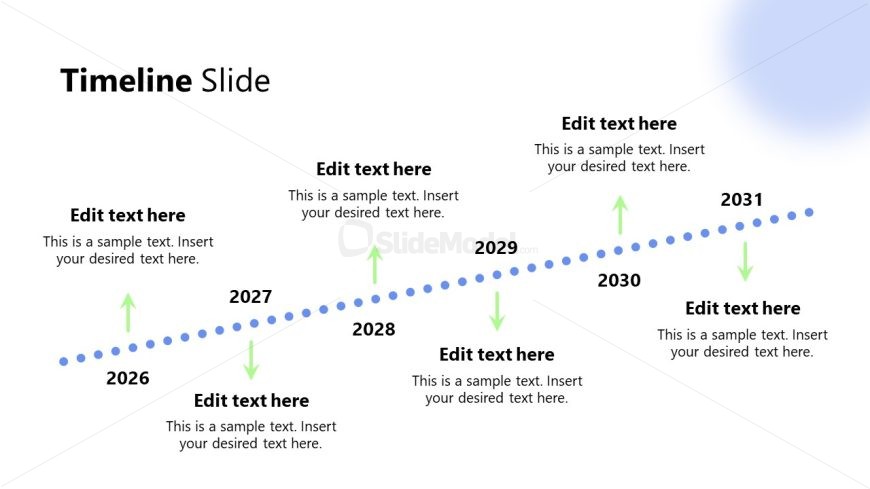 Timeline Slide

Edit text here
This is a sample text. Insert your desired text here.

2026

2027

Edit text here
This is a sample text. Insert your desired text here.

Edit text here
This is a sample text. Insert your desired text here.

2028

SlideModel.com

2029

Edit text here
This is a sample text. Insert your desired text here.

Edit text here
This is a sample text. Insert your desired text here.

2030

2031

Edit text here
This is a sample text. Insert your desired text here.